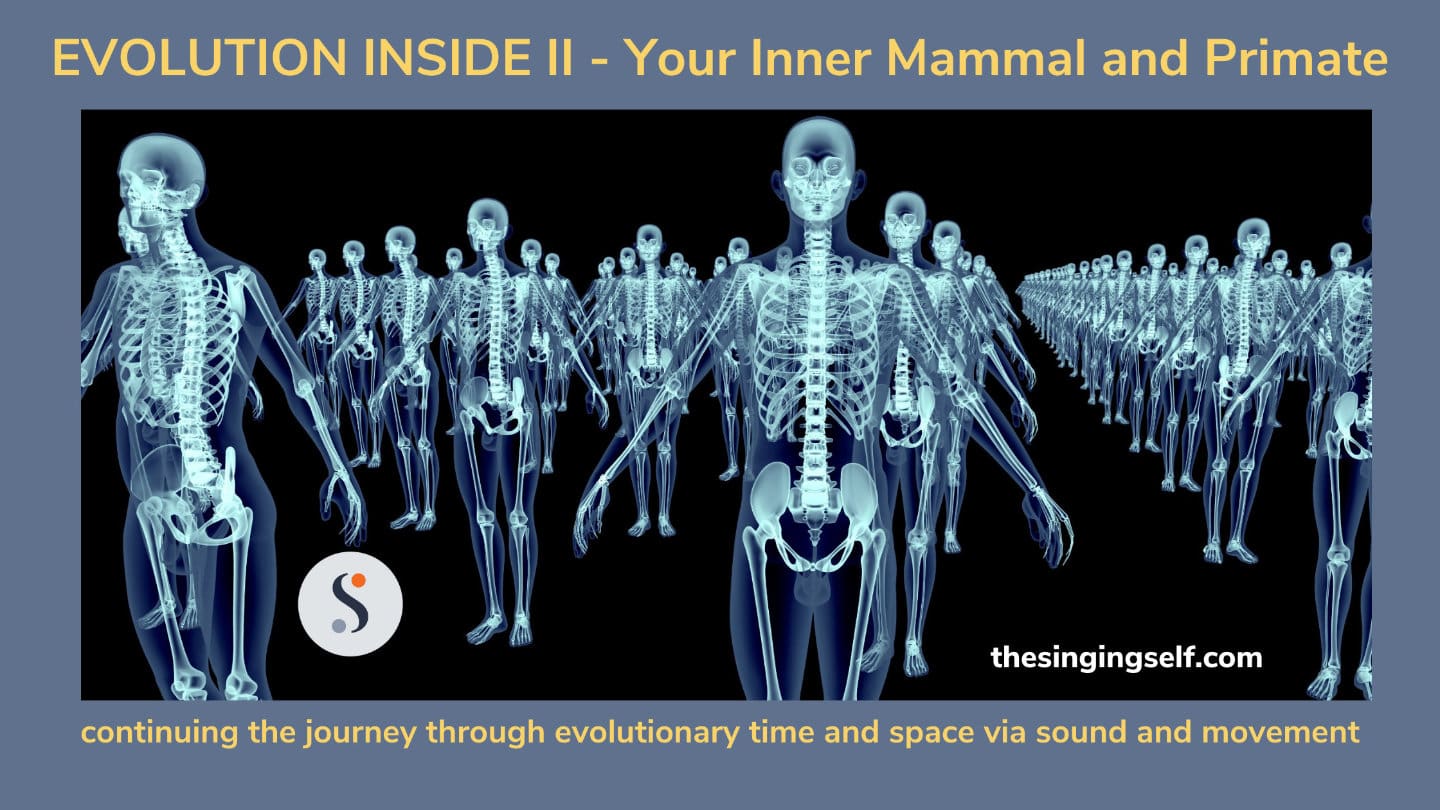 EVOLUTION INSIDE II - Your Inner Mammal and Primate

S

thesingingself.com

continuing the journey through evolutionary time and space via sound and movement